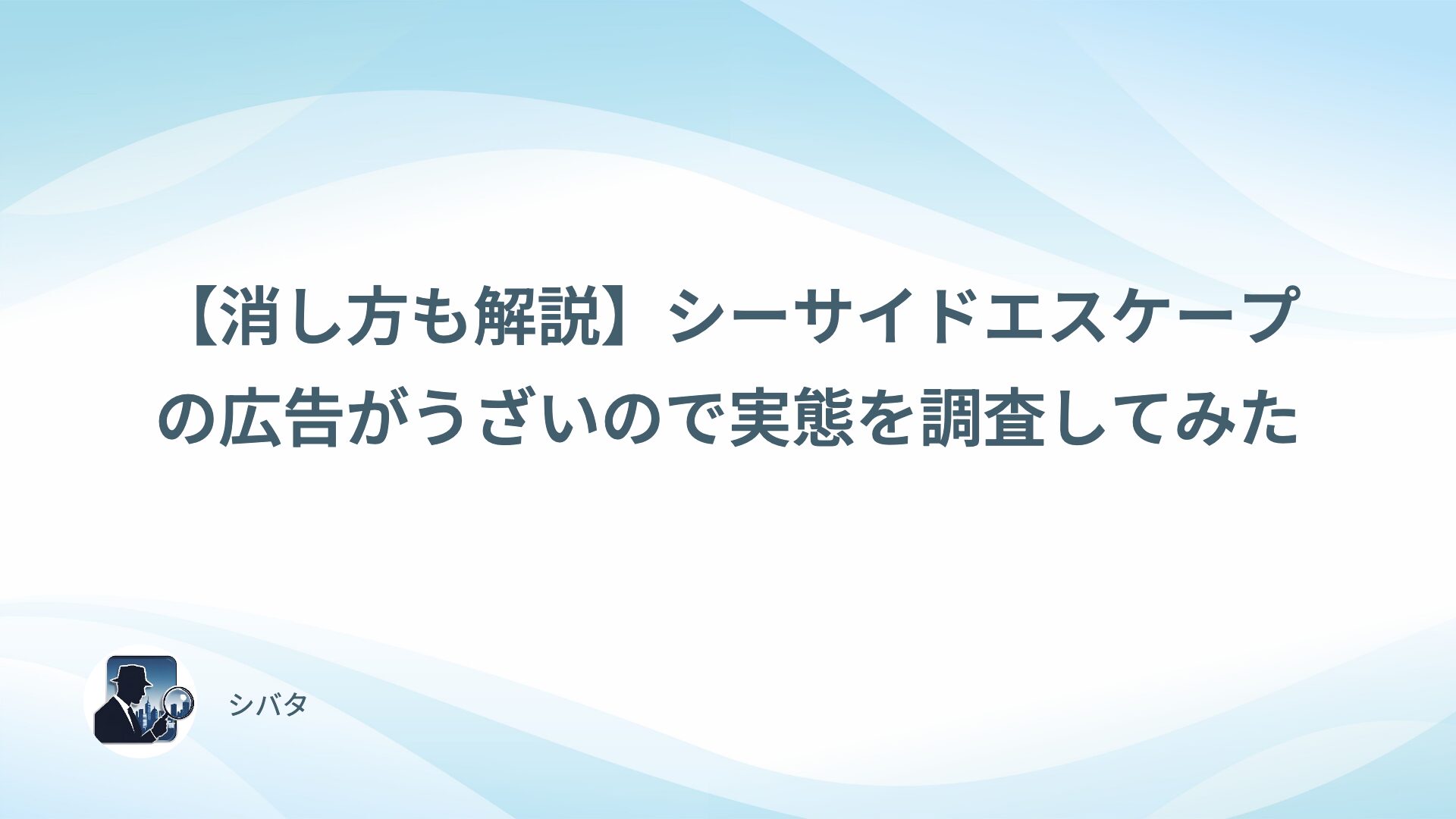 【消し方も解説】シーサイドエスケープの広告がうざいので実態を調査してみた

シバタ